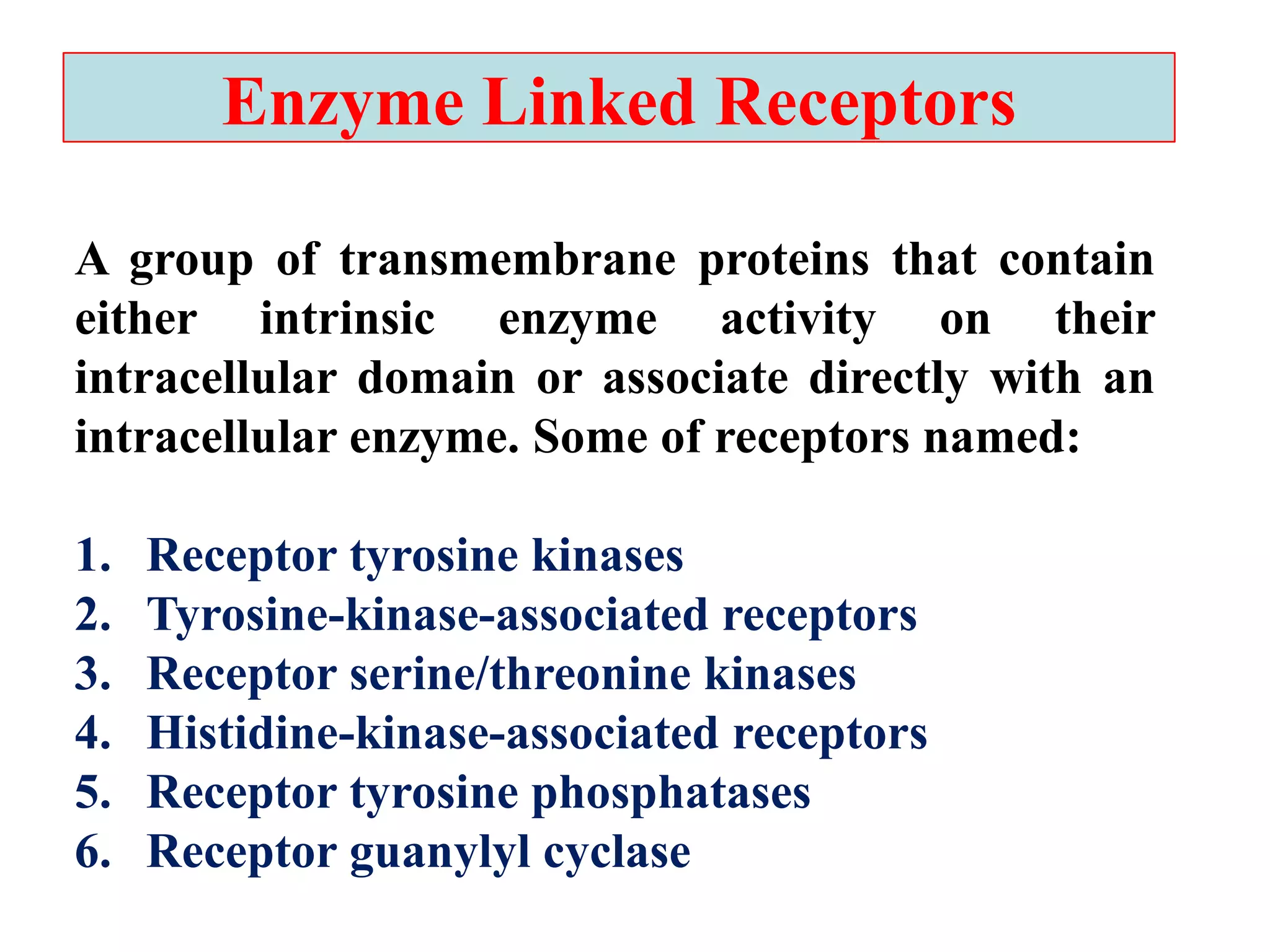 Enzyme Linked Receptors

A group of transmembrane proteins that contain either intrinsic enzyme activity on their intracellular domain or associate directly with an intracellular enzyme. Some of receptors named:

1. Receptor tyrosine kinases
2. Tyrosine-kinase-associated receptors
3. Receptor serine/threonine kinases
4. Histidine-kinase-associated receptors
5. Receptor tyrosine phosphatases
6. Receptor guanylyl cyclase